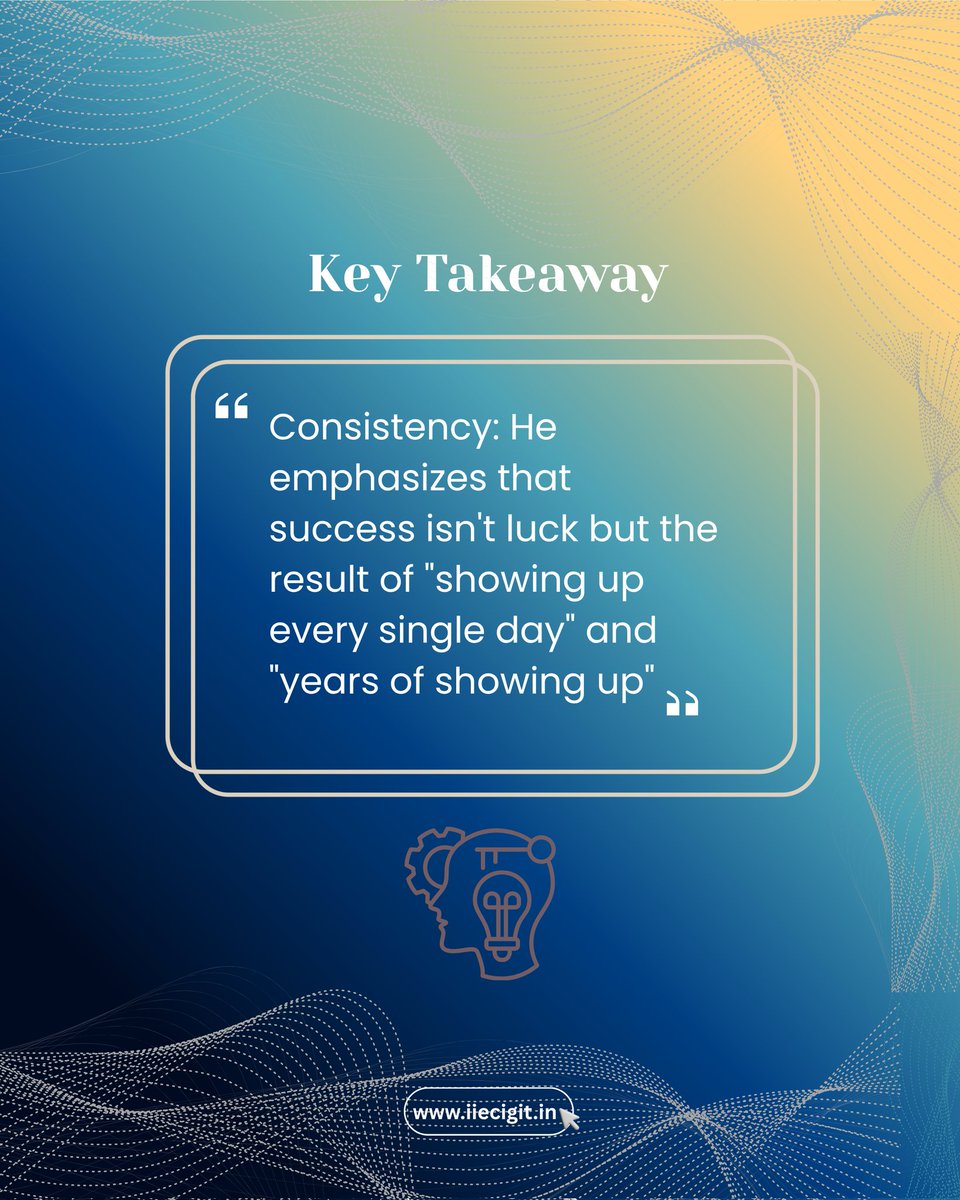 Key Takeaway

“ Consistency: He emphasizes that success isn't luck but the result of "showing up every single day" and "years of showing up" ”

www.iiecigit.in